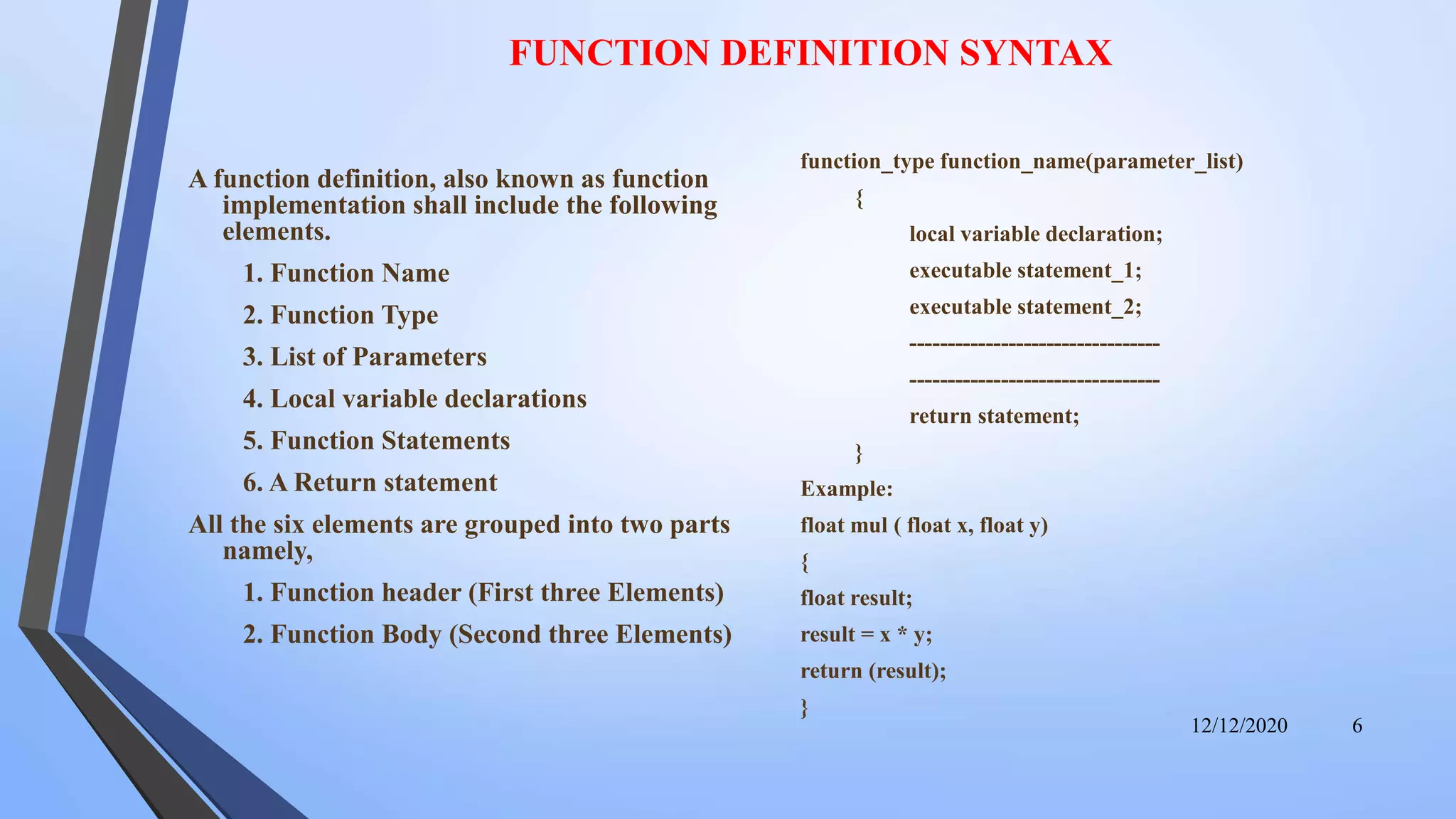 FUNCTION DEFINITION SYNTAX

A function definition, also known as function implementation shall include the following elements.

1. Function Name

2. Function Type

3. List of Parameters

4. Local variable declarations

5. Function Statements

6. A Return statement

All the six elements are grouped into two parts namely,

1. Function header (First three Elements)

2. Function Body (Second three Elements)

function_type function_name(parameter_list)

{

local variable declaration;

executable statement_1;

executable statement_2;

--------------------------------

--------------------------------

return statement;

}

Example:

float mul ( float x, float y)

{

float result;

result = x * y;

return (result);

}

12/12/2020

6